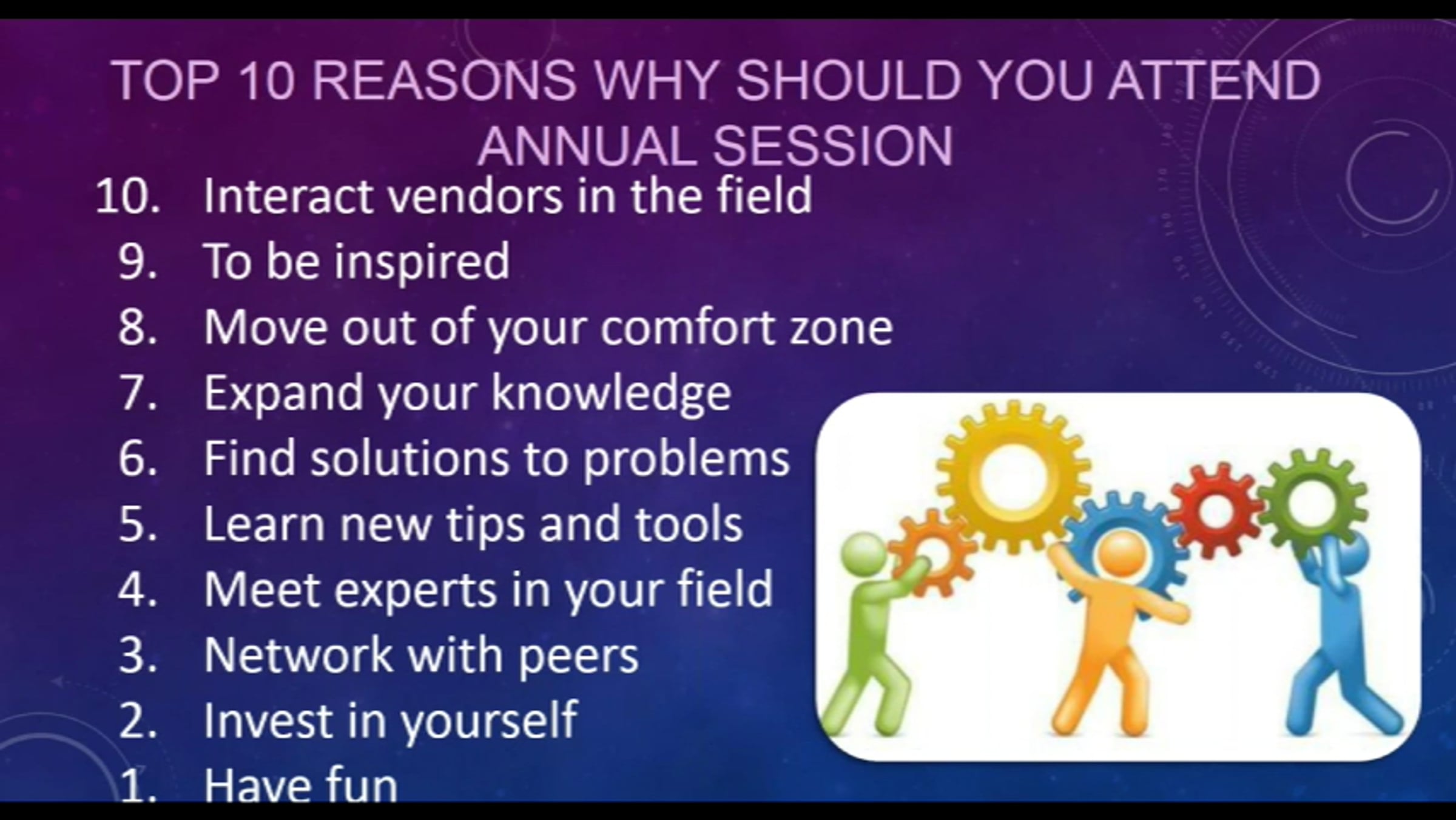 TOP 10 REASONS WHY SHOULD YOU ATTEND ANNUAL SESSION

10. Interact vendors in the field
9. To be inspired
8. Move out of your comfort zone
7. Expand your knowledge
6. Find solutions to problems
5. Learn new tips and tools
4. Meet experts in your field
3. Network with peers
2. Invest in yourself
1. Have fun